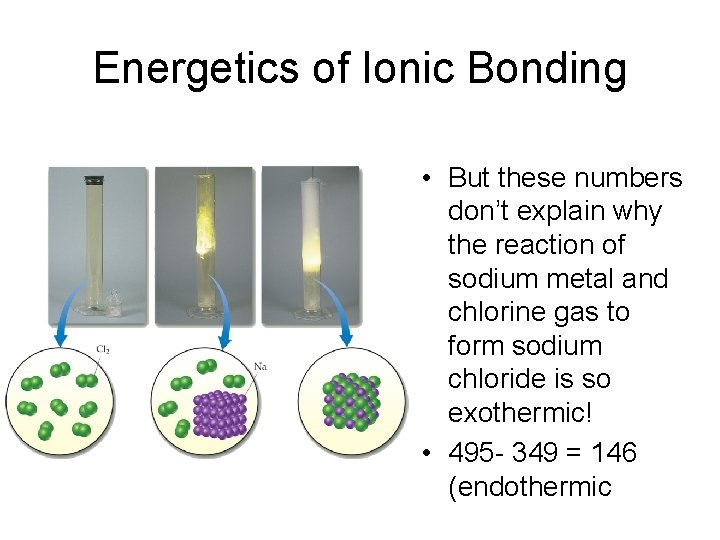 Energetics of Ionic Bonding

$Cl_2$

Na

• But these numbers don't explain why the reaction of sodium metal and chlorine gas to form sodium chloride is so exothermic!

• 495- 349 = 146 (endothermic